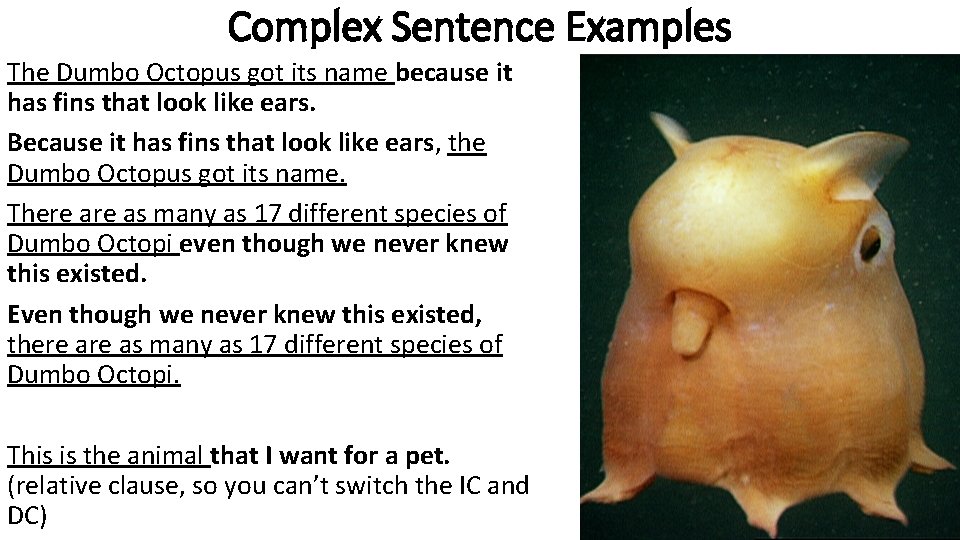 Complex Sentence Examples

The Dumbo Octopus got its name because it has fins that look like ears.

Because it has fins that look like ears, the Dumbo Octopus got its name.

There are as many as 17 different species of Dumbo Octopi even though we never knew this existed.

Even though we never knew this existed, there are as many as 17 different species of Dumbo Octopi.

This is the animal that I want for a pet. (relative clause, so you can't switch the IC and DC)